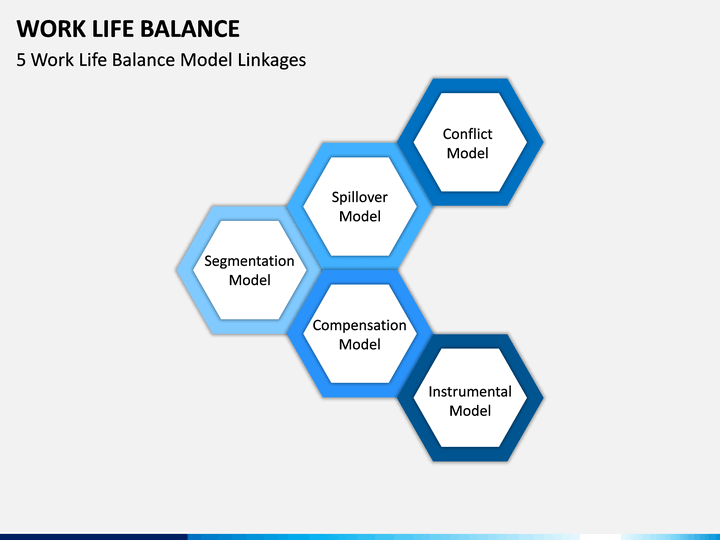 WORK LIFE BALANCE

5 Work Life Balance Model Linkages

Conflict Model

Spillover Model

Segmentation Model

Compensation Model

Instrumental Model